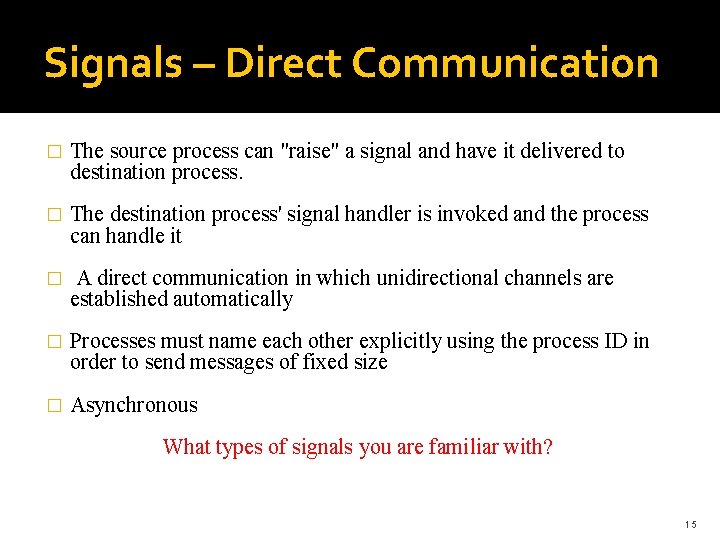 Signals – Direct Communication

□ The source process can "raise" a signal and have it delivered to destination process.

□ The destination process' signal handler is invoked and the process can handle it

□ A direct communication in which unidirectional channels are established automatically

□ Processes must name each other explicitly using the process ID in order to send messages of fixed size

□ Asynchronous

What types of signals you are familiar with?

15